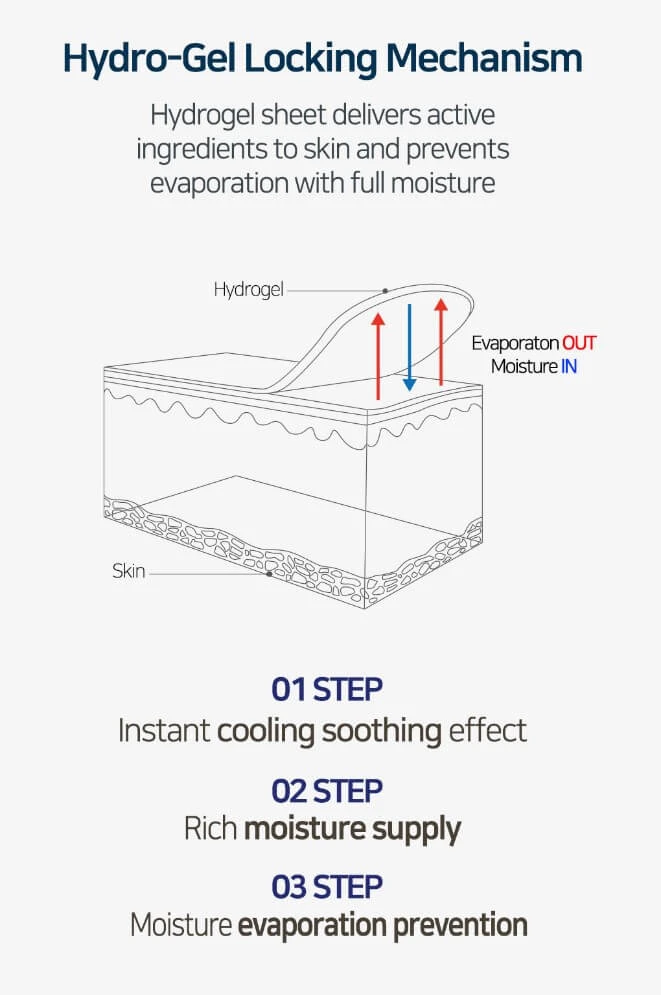 Hydro-Gel Locking Mechanism

Hydrogel sheet delivers active ingredients to skin and prevents evaporation with full moisture

Hydrogel

Evaporaton OUT
Moisture IN

Skin

01 STEP
Instant cooling soothing effect

02 STEP
Rich moisture supply

03 STEP
Moisture evaporation prevention